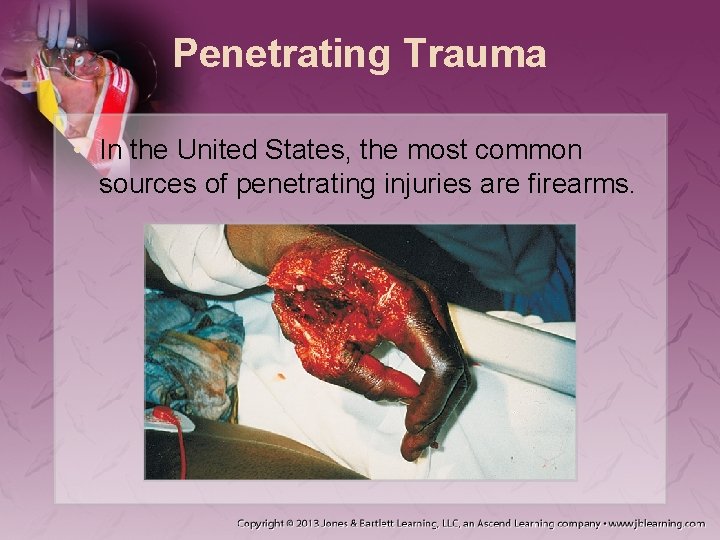 Penetrating Trauma

• In the United States, the most common sources of penetrating injuries are firearms.

Copyright © 2013 Jones & Bartlett Learning, LLC, an Ascend Learning company • www.jblearning.com